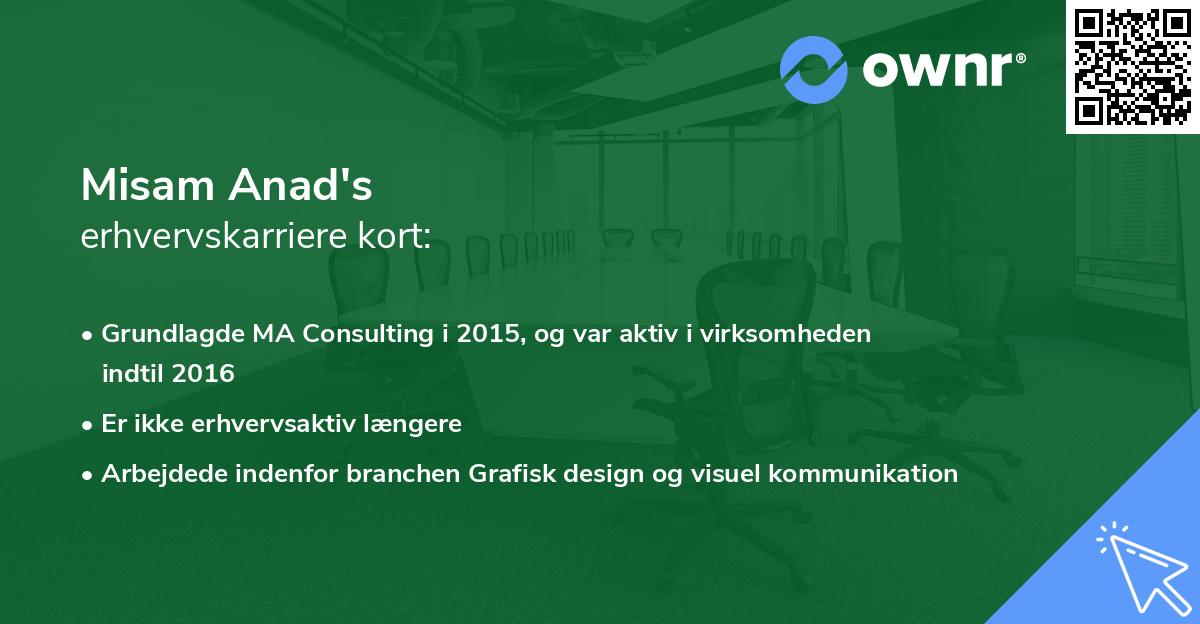 ownr®

Misam Anad's
erhvervskarriere kort:

• Grundlagde MA Consulting i 2015, og var aktiv i virksomheden indtil 2016

• Er ikke erhvervsaktiv længere

• Arbejdede indenfor branchen Grafisk design og visuel kommunikation